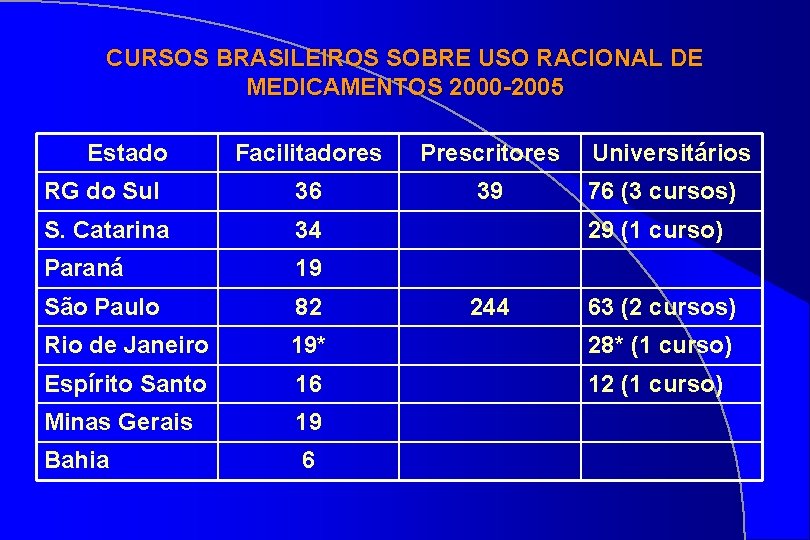 CURSOS BRASILEIROS SOBRE USO RACIONAL DE MEDICAMENTOS 2000-2005

| Estado | Facilitadores | Prescritores | Universitários |
|---|---|---|---|
| RG do Sul | 36 | 39 | 76 (3 cursos) |
| S. Catarina | 34 | | 29 (1 curso) |
| Paraná | 19 | | |
| São Paulo | 82 | 244 | 63 (2 cursos) |
| Rio de Janeiro | 19* | | 28* (1 curso) |
| Espírito Santo | 16 | | 12 (1 curso) |
| Minas Gerais | 19 | | |
| Bahia | 6 | | |